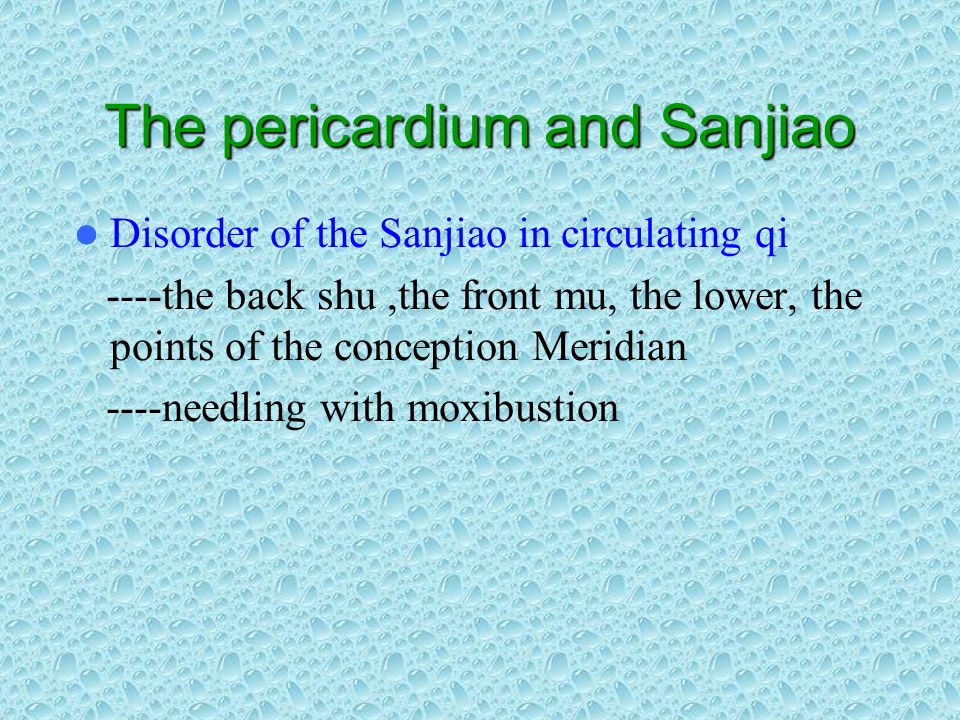 The pericardium and Sanjiao

● Disorder of the Sanjiao in circulating qi

----the back shu ,the front mu, the lower, the points of the conception Meridian

----needling with moxibustion